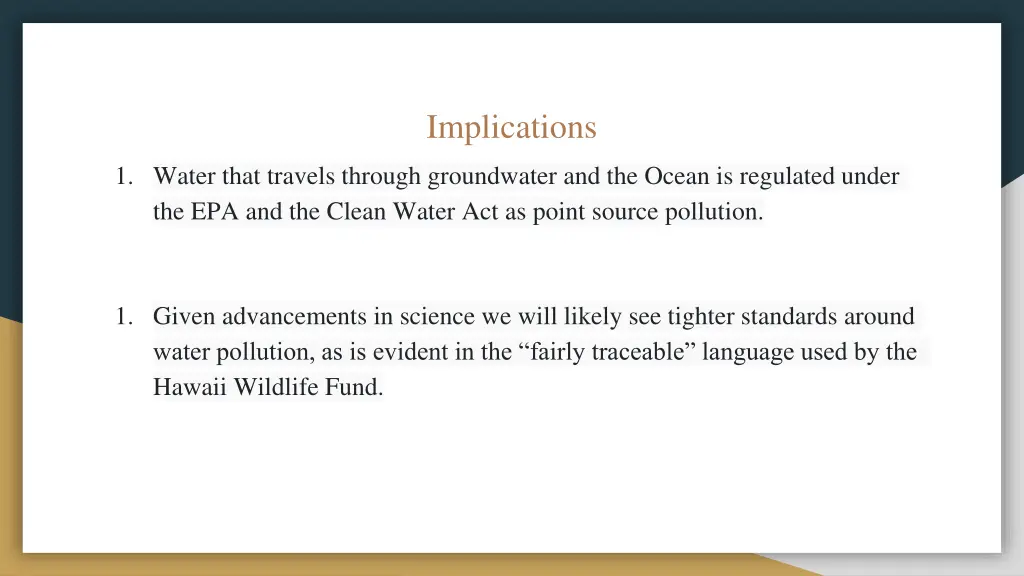 Implications

1. Water that travels through groundwater and the Ocean is regulated under the EPA and the Clean Water Act as point source pollution.

1. Given advancements in science we will likely see tighter standards around water pollution, as is evident in the “fairly traceable” language used by the Hawaii Wildlife Fund.